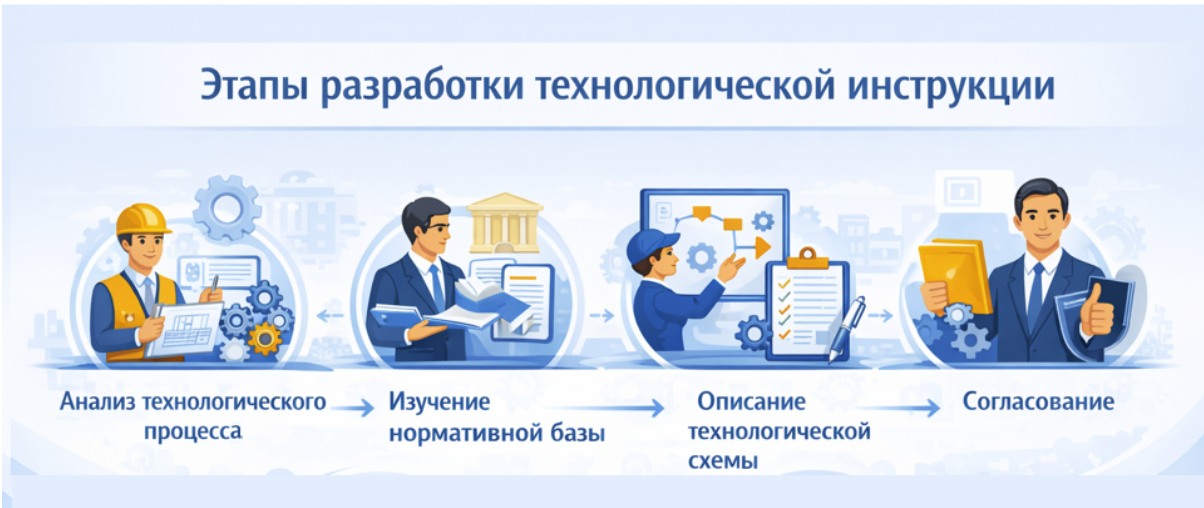 Этапы разработки технологической инструкции

Анализ технологического процесса

Изучение нормативной базы

Описание технологической схемы

Согласование